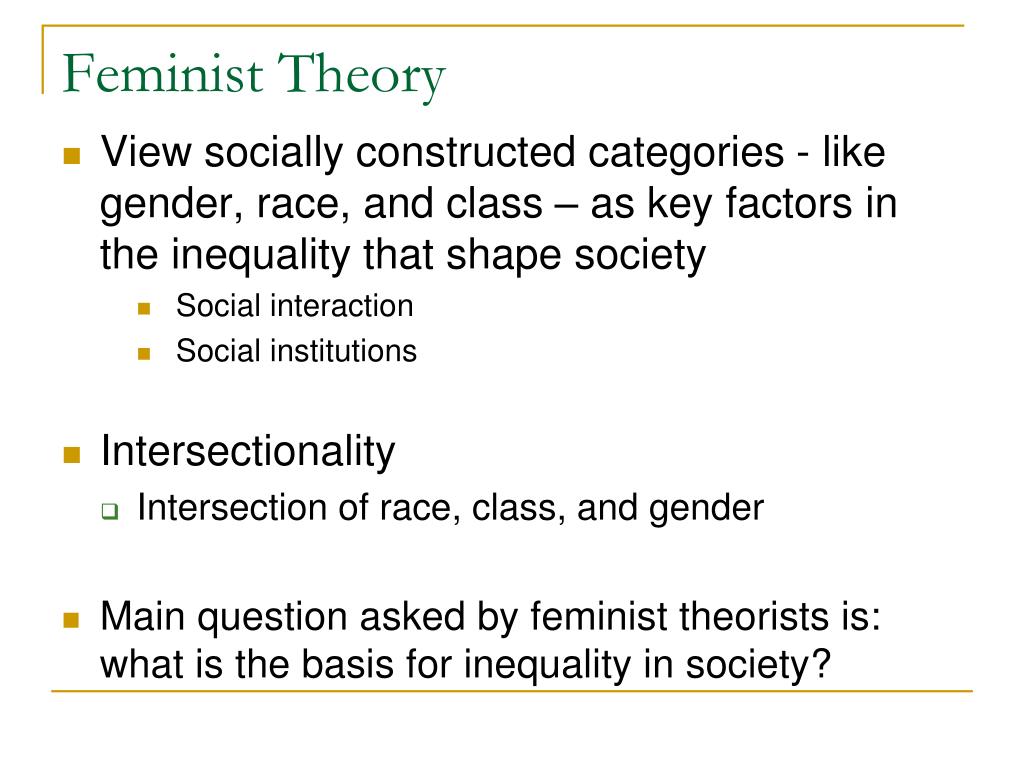 Feminist Theory

View socially constructed categories - like gender, race, and class – as key factors in the inequality that shape society

Social interaction

Social institutions

Intersectionality

Intersection of race, class, and gender

Main question asked by feminist theorists is: what is the basis for inequality in society?